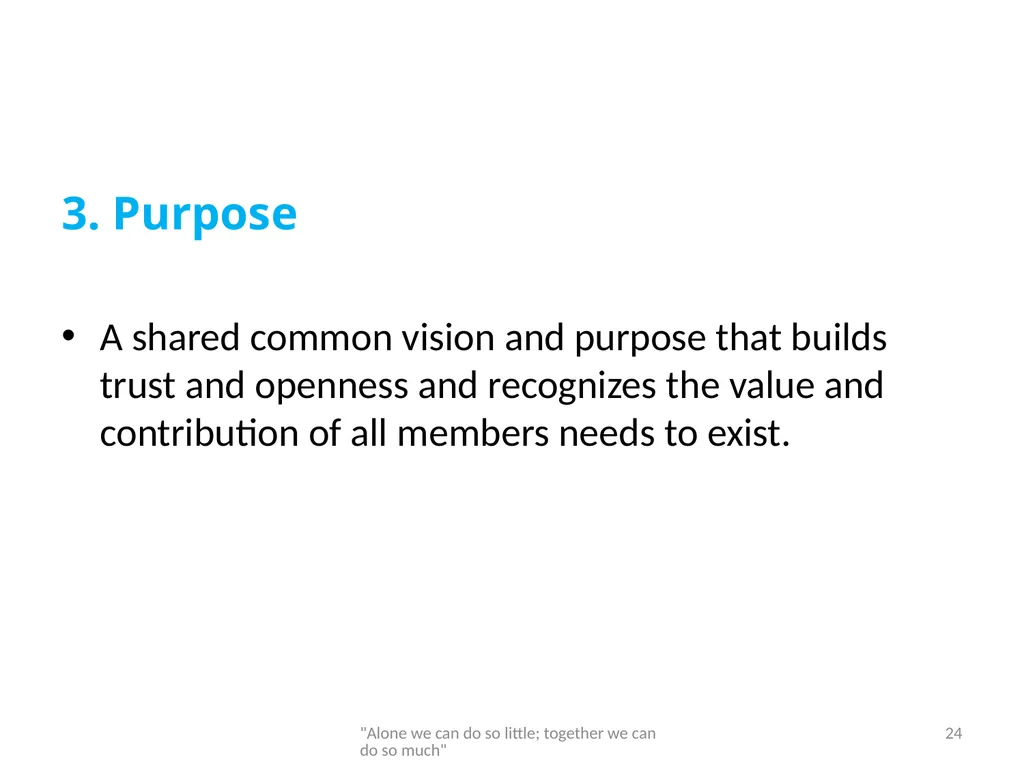 3. Purpose

• A shared common vision and purpose that builds trust and openness and recognizes the value and contribution of all members needs to exist.

"Alone we can do so little; together we can do so much"

24